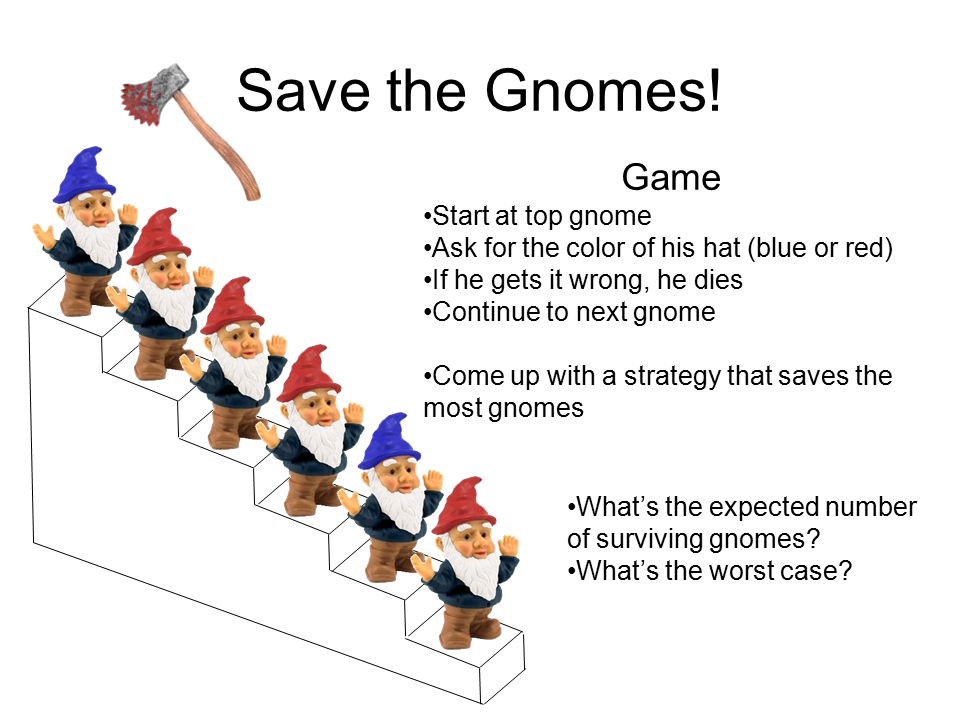 Save the Gnomes!

Game

•Start at top gnome
•Ask for the color of his hat (blue or red)
•If he gets it wrong, he dies
•Continue to next gnome

•Come up with a strategy that saves the most gnomes

•What's the expected number of surviving gnomes?
•What's the worst case?